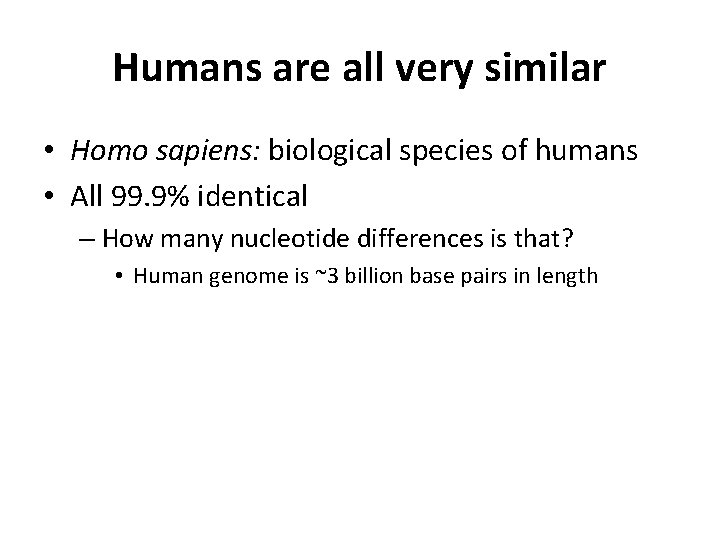 Humans are all very similar

• Homo sapiens: biological species of humans
• All 99.9% identical
– How many nucleotide differences is that?
• Human genome is ~3 billion base pairs in length